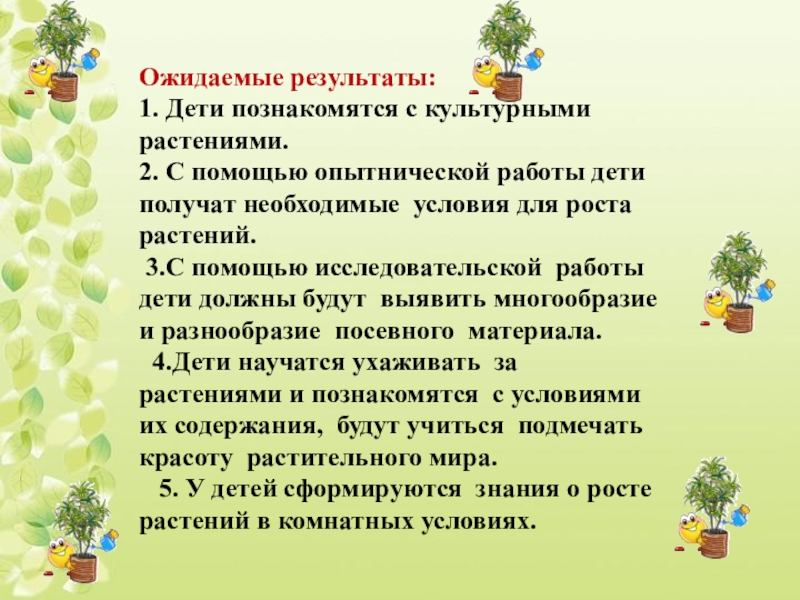 Ожидаемые результаты:
1. Дети познакомятся с культурными растениями.
2. С помощью опытнической работы дети получат необходимые условия для роста растений.
3.С помощью исследовательской работы дети должны будут выявить многообразие и разнообразие посевного материала.
4.Дети научатся ухаживать за растениями и познакомятся с условиями их содержания, будут учиться подмечать красоту растительного мира.
5. У детей сформируются знания о росте растений в комнатных условиях.